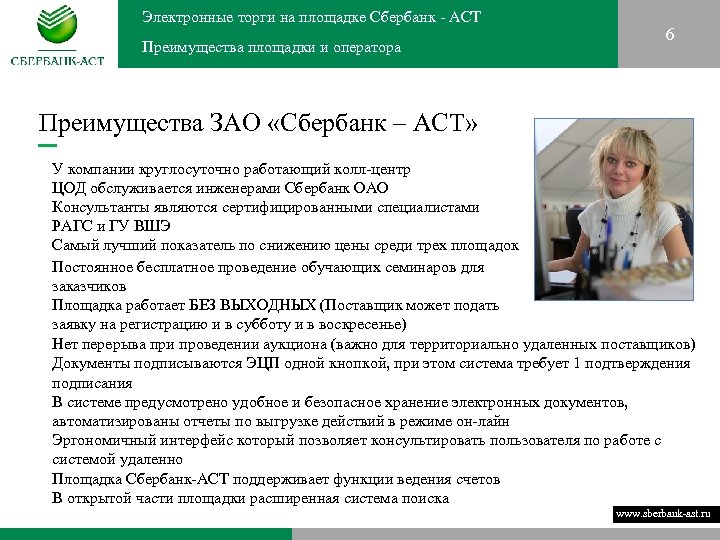 СБЕРБАНК-АСТ

Электронные торги на площадке Сбербанк - АСТ

Преимущества площадки и оператора

6

Преимущества ЗАО «Сбербанк – АСТ»

У компании круглосуточно работающий колл-центр
ЦОД обслуживается инженерами Сбербанк ОАО
Консультанты являются сертифицированными специалистами РАГС и ГУ ВШЭ
Самый лучший показатель по снижению цены среди трех площадок
Постоянное бесплатное проведение обучающих семинаров для заказчиков
Площадка работает БЕЗ ВЫХОДНЫХ (Поставщик может подать заявку на регистрацию и в субботу и в воскресенье)
Нет перерыва при проведении аукциона (важно для территориально удаленных поставщиков)
Документы подписываются ЭЦП одной кнопкой, при этом система требует 1 подтверждения подписания
В системе предусмотрено удобное и безопасное хранение электронных документов, автоматизированы отчеты по выгрузке действий в режиме он-лайн
Эргономичный интерфейс который позволяет консультировать пользователя по работе с системой удаленно
Площадка Сбербанк-АСТ поддерживает функции ведения счетов
В открытой части площадки расширенная система поиска

www.sberbank-ast.ru